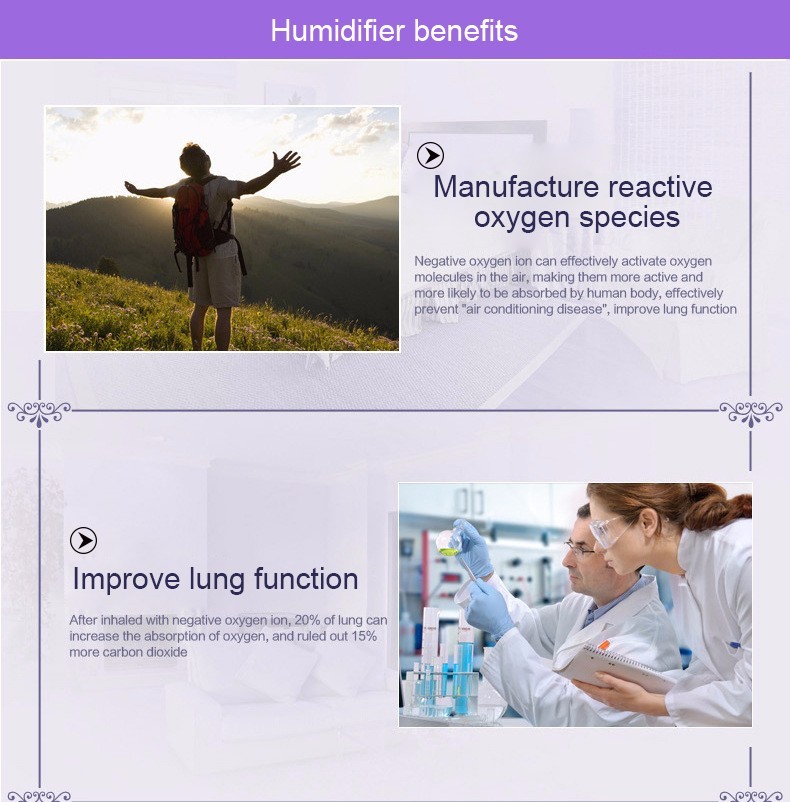 Humidifier benefits

Manufacture reactive oxygen species

Negative oxygen ion can effectively activate oxygen molecules in the air, making them more active and more likely to be absorbed by human body, effectively prevent "air conditioning disease", improve lung function

Improve lung function

After inhaled with negative oxygen ion, 20% of lung can increase the absorption of oxygen, and ruled out 15% more carbon dioxide